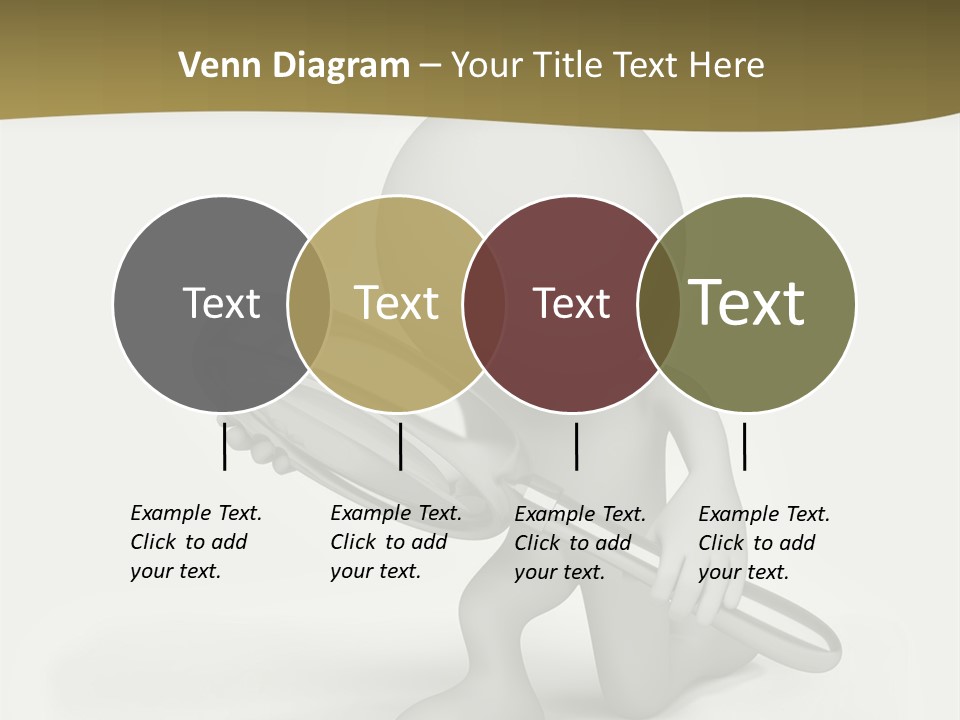 Venn Diagram – Your Title Text Here

Text

Text

Text

Text

Example Text. Click to add your text.

Example Text. Click to add your text.

Example Text. Click to add your text.

Example Text. Click to add your text.